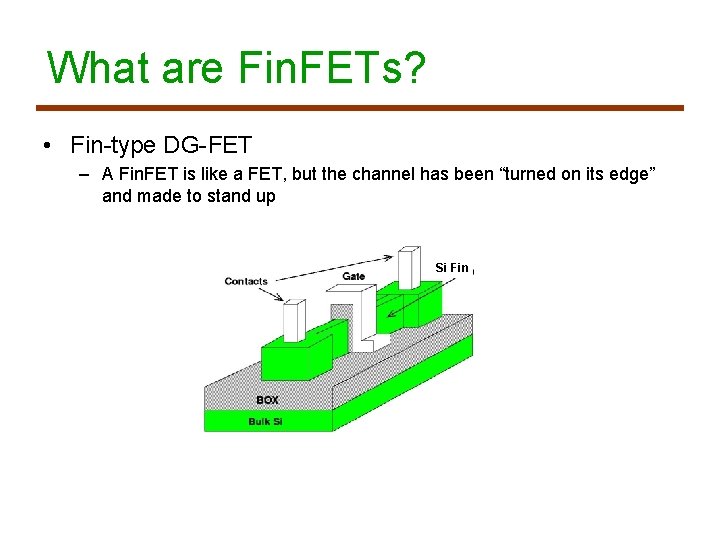 What are FinFETs?

• Fin-type DG-FET

– A FinFET is like a FET, but the channel has been “turned on its edge” and made to stand up

Contacts

Gate

Si Fin

BOX

Bulk Si